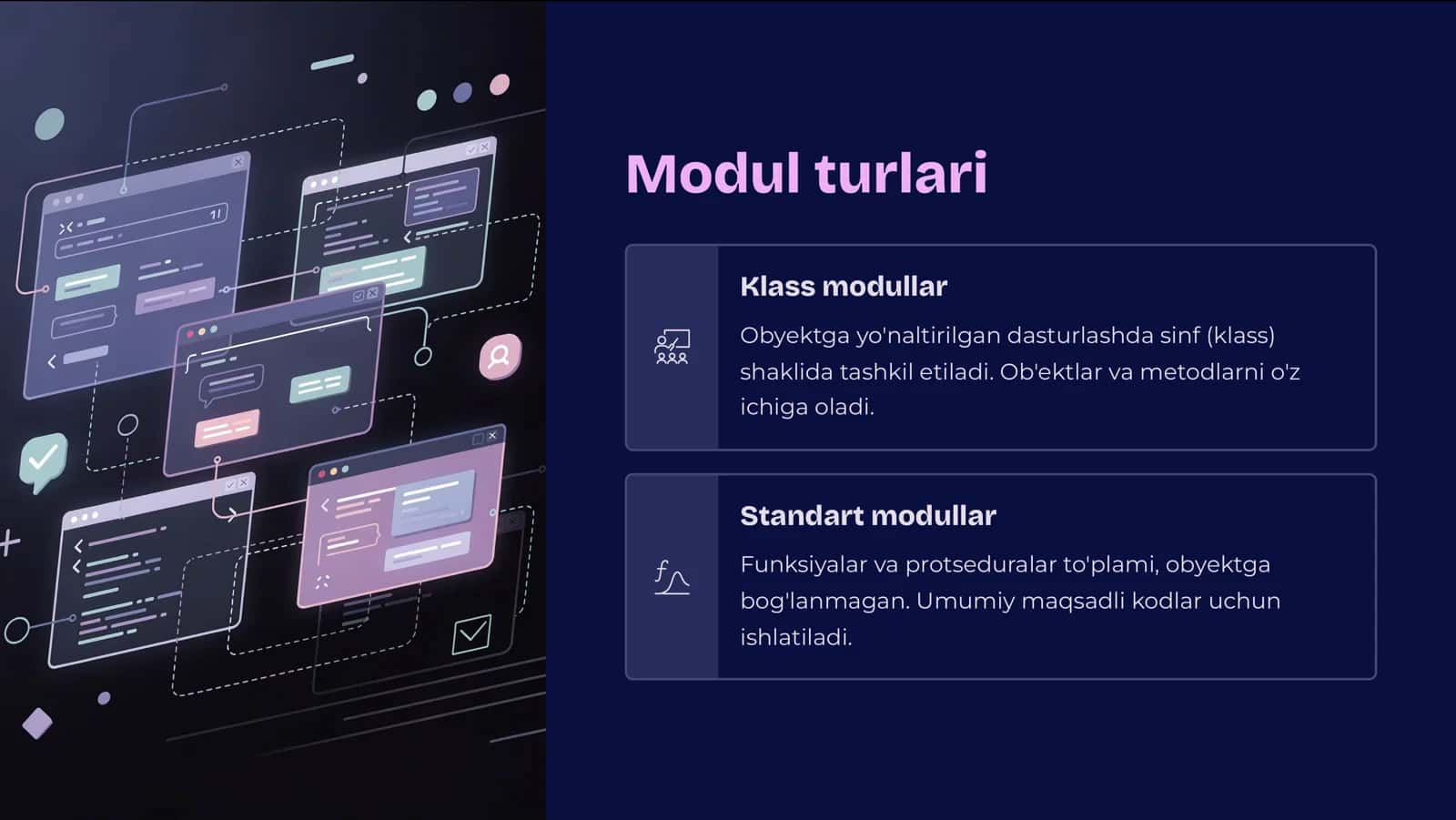 Modul turlari

Klass modullar

Obyektga yo'naltirilgan dasturlashda sinf (klass) shaklida tashkil etiladi. Ob'ektlar va metodlarni o'z ichiga oladi.

Standart modullar

Funksiyalar va protseduralar to'plami, obyektga bog'lanmagan. Umumiy maqsadli kodlar uchun ishlatiladi.